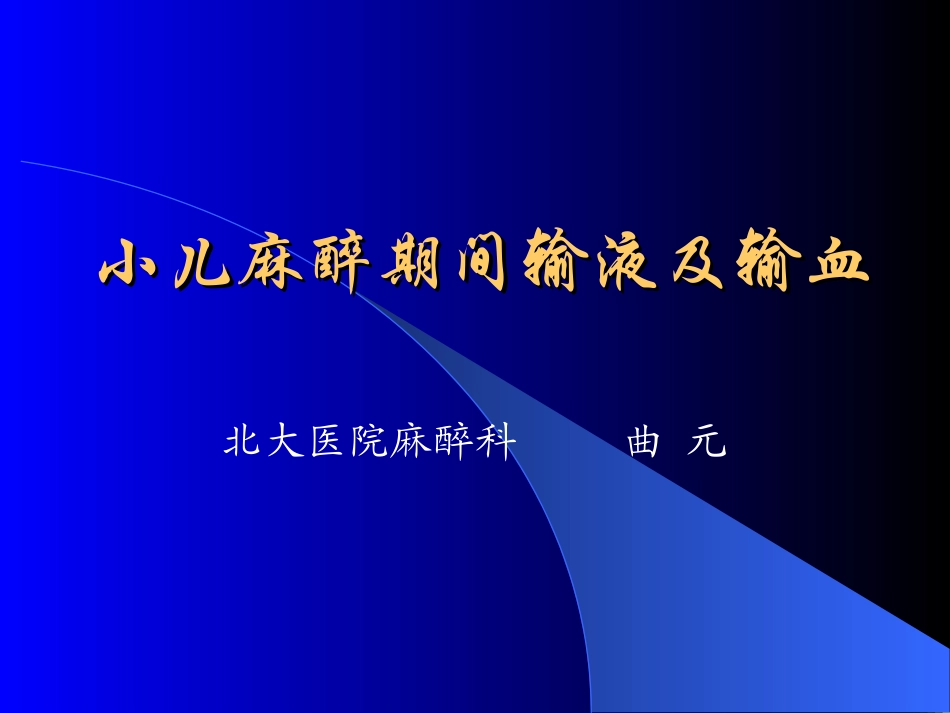 小儿麻醉期间输液及输血

北大医院麻醉科　　曲 元